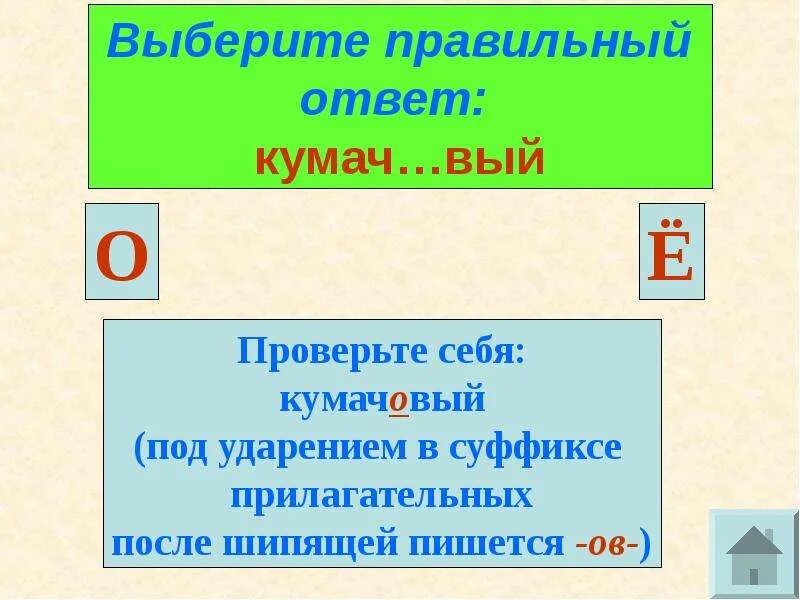 Выберите правильный ответ:
кумач…вый

О

Ё

Проверьте себя:
кумачовый
(под ударением в суффиксе прилагательных после шипящей пишется -ов-)